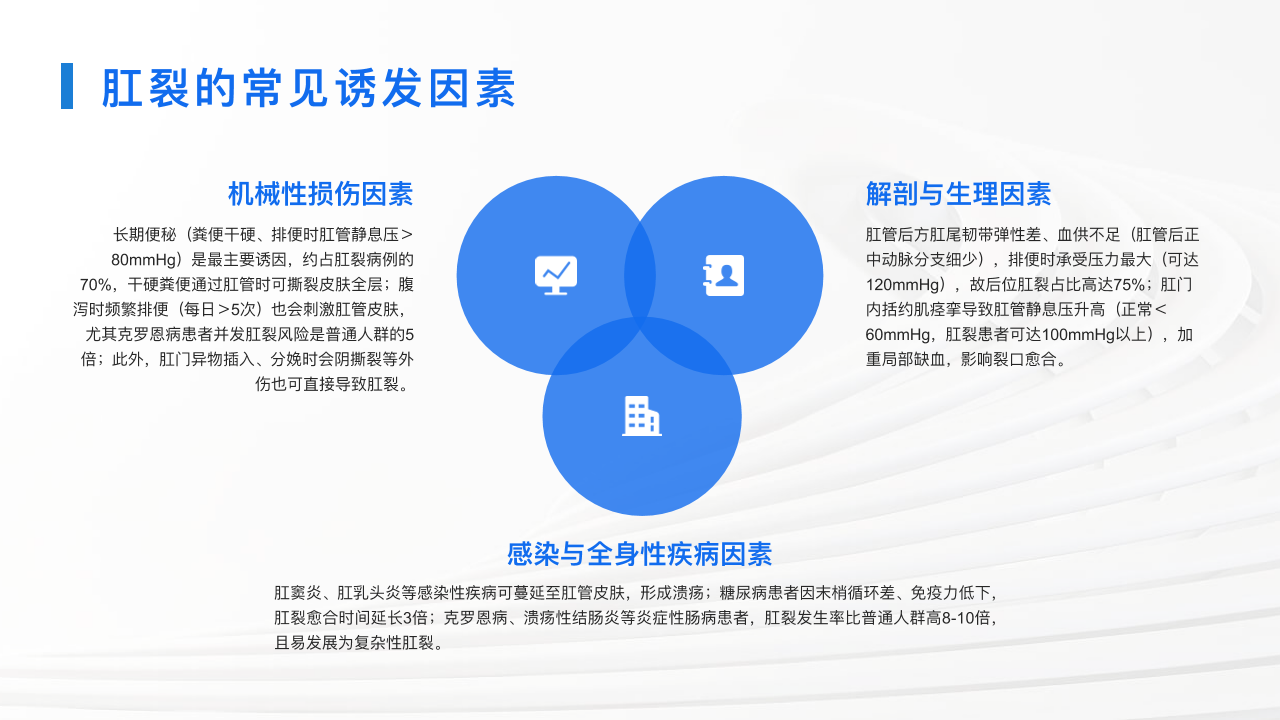 肛裂的常见诱发因素

机械性损伤因素

长期便秘（粪便干硬、排便时肛管静息压＞80mmHg）是最主要诱因，约占肛裂病例的70%，干硬粪便通过肛管时可撕裂皮肤全层；腹泻时频繁排便（每日＞5次）也会刺激肛管皮肤，尤其克罗恩病患者并发肛裂风险是普通人群的5倍；此外，肛门异物插入、分娩时会阴撕裂等外伤也可直接导致肛裂。

解剖与生理因素

肛管后方肛尾韧带弹性差、血供不足（肛管后正中动脉分支细少），排便时承受压力最大（可达120mmHg），故后位肛裂占比高达75%；肛门内括约肌痉挛导致肛管静息压升高（正常＜60mmHg，肛裂患者可达100mmHg以上），加重局部缺血，影响裂口愈合。

感染与全身性疾病因素

肛窦炎、肛乳头炎等感染性疾病可蔓延至肛管皮肤，形成溃疡；糖尿病患者因末梢循环差、免疫力低下，肛裂愈合时间延长3倍；克罗恩病、溃疡性结肠炎等炎症性肠病患者，肛裂发生率比普通人群高8-10倍，且易发展为复杂性肛裂。